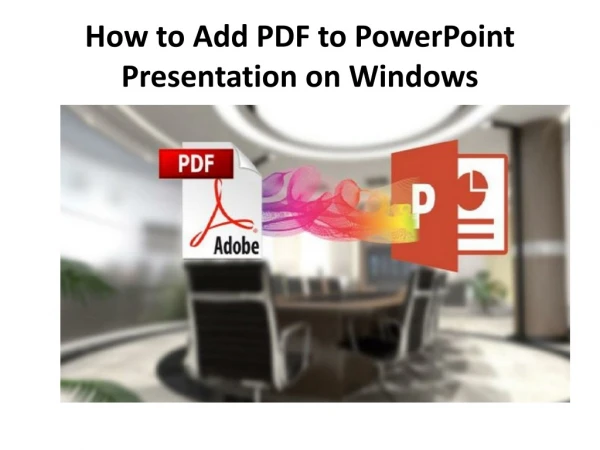 How to Add PDF to PowerPoint Presentation on Windows

PDF

Adobe

P